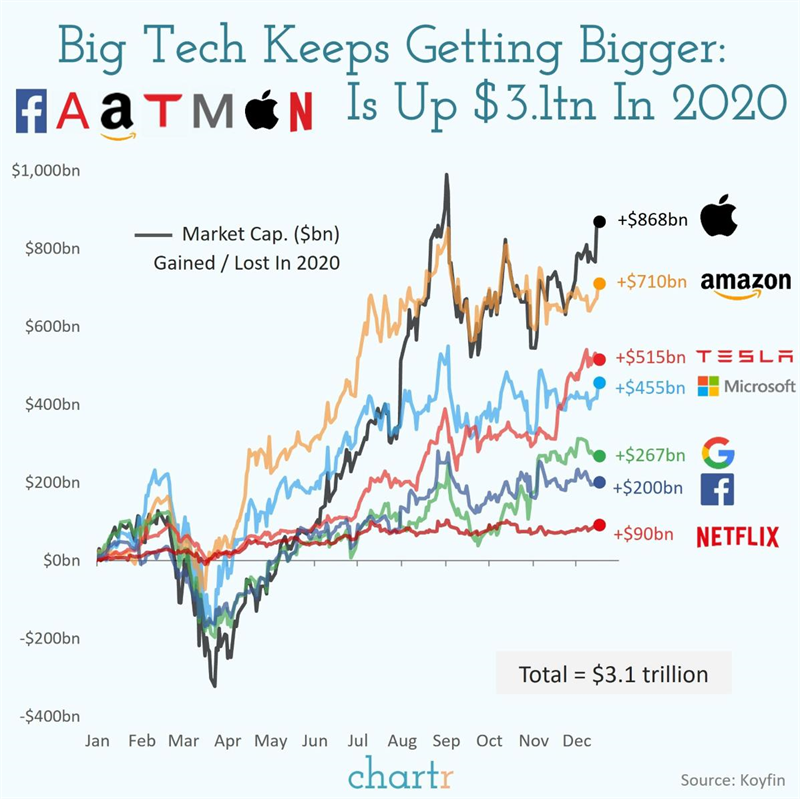 Big Tech Keeps Getting Bigger:
f A a T M N Is Up $3.1tn In 2020

$1,000bn
$800bn
$600bn
$400bn
$200bn
$0bn
-$200bn
-$400bn

Market Cap. ($bn)
Gained / Lost In 2020

+$868bn
+$710bn amazon
+$515bn TESLA
+$455bn Microsoft
+$267bn G
+$200bn f
+$90bn NETFLIX

Total = $3.1 trillion

Jan Feb Mar Apr May Jun Jul Aug Sep Oct Nov Dec

chartr

Source: Koyfin